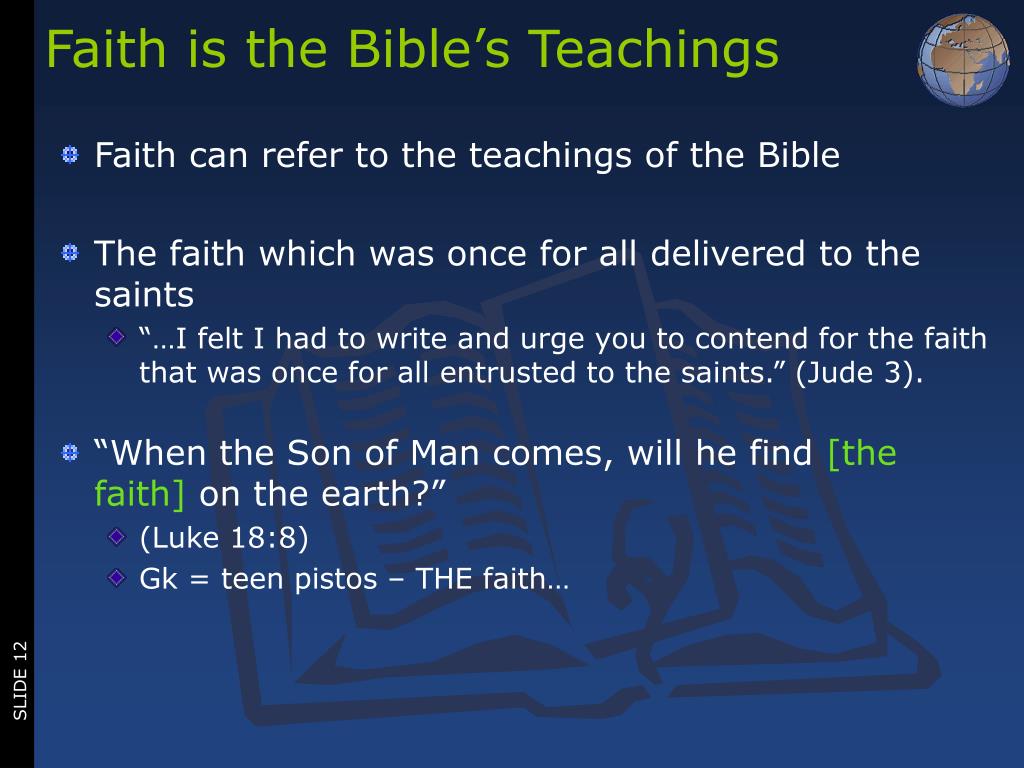 Faith is the Bible’s Teachings

Faith can refer to the teachings of the Bible

The faith which was once for all delivered to the saints

“…I felt I had to write and urge you to contend for the faith that was once for all entrusted to the saints.” (Jude 3).

“When the Son of Man comes, will he find [the faith] on the earth?”

(Luke 18:8)

Gk = teen pistos – THE faith…

SLIDE 12